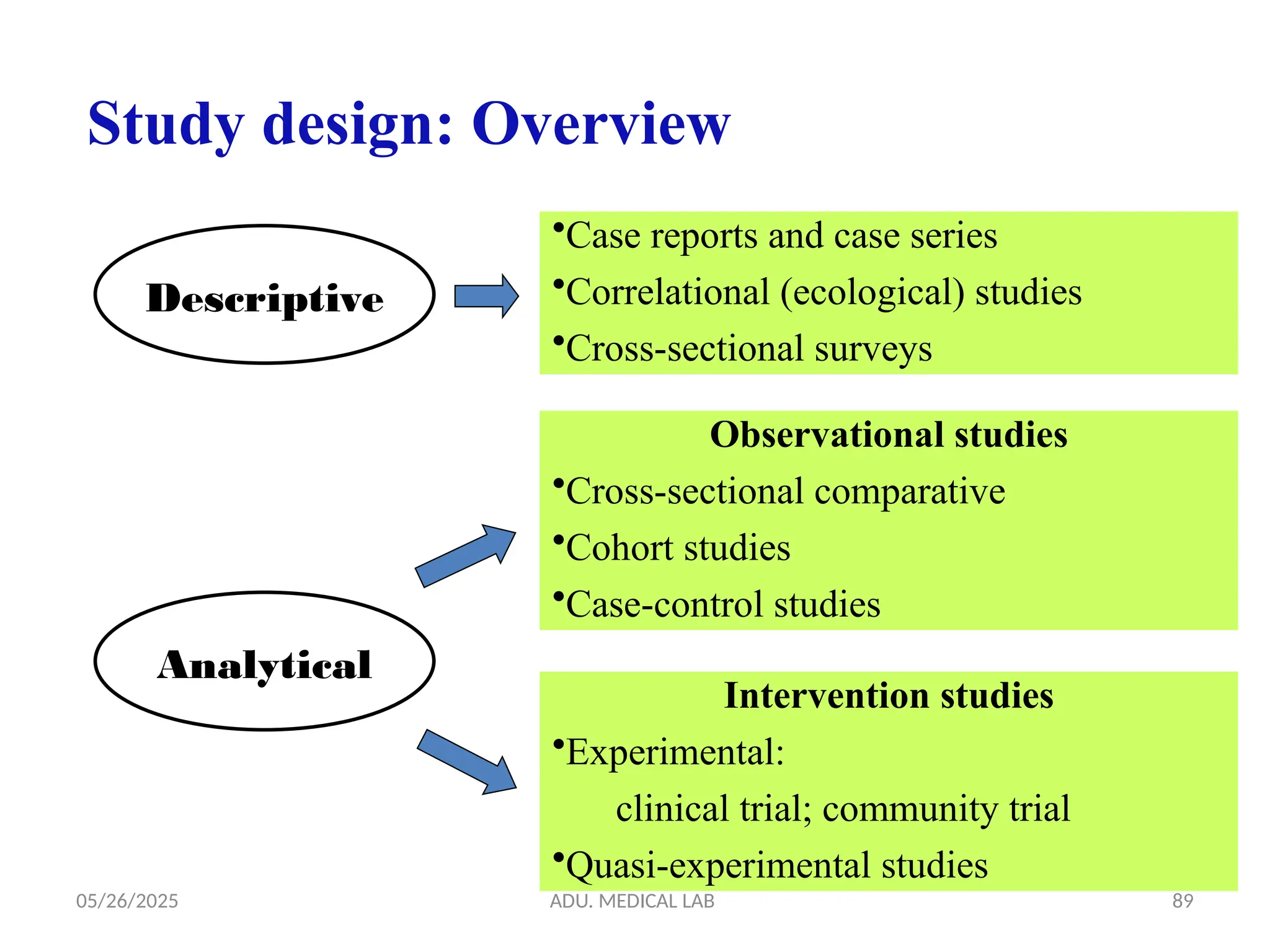 Study design: Overview

Descriptive

•Case reports and case series
•Correlational (ecological) studies
•Cross-sectional surveys

Analytical

Observational studies
•Cross-sectional comparative
•Cohort studies
•Case-control studies

Intervention studies
•Experimental:
clinical trial; community trial
•Quasi-experimental studies

05/26/2025 ADU. MEDICAL LAB 89